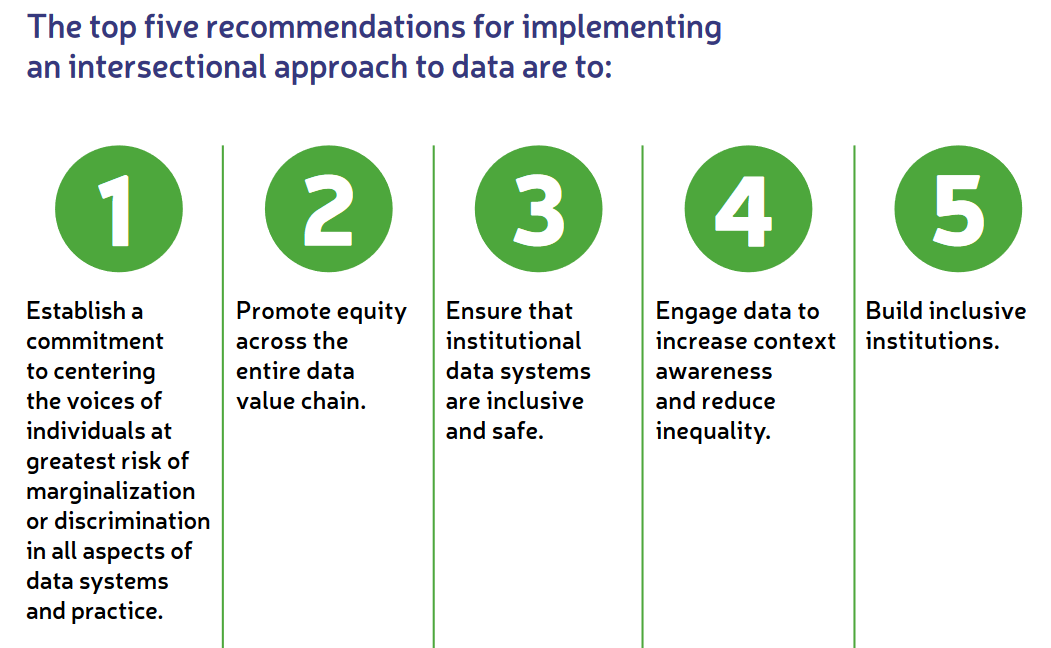 The top five recommendations for implementing an intersectional approach to data are to:

1

Establish a commitment to centering the voices of individuals at greatest risk of marginalization or discrimination in all aspects of data systems and practice.

2

Promote equity across the entire data value chain.

3

Ensure that institutional data systems are inclusive and safe.

4

Engage data to increase context awareness and reduce inequality.

5

Build inclusive institutions.